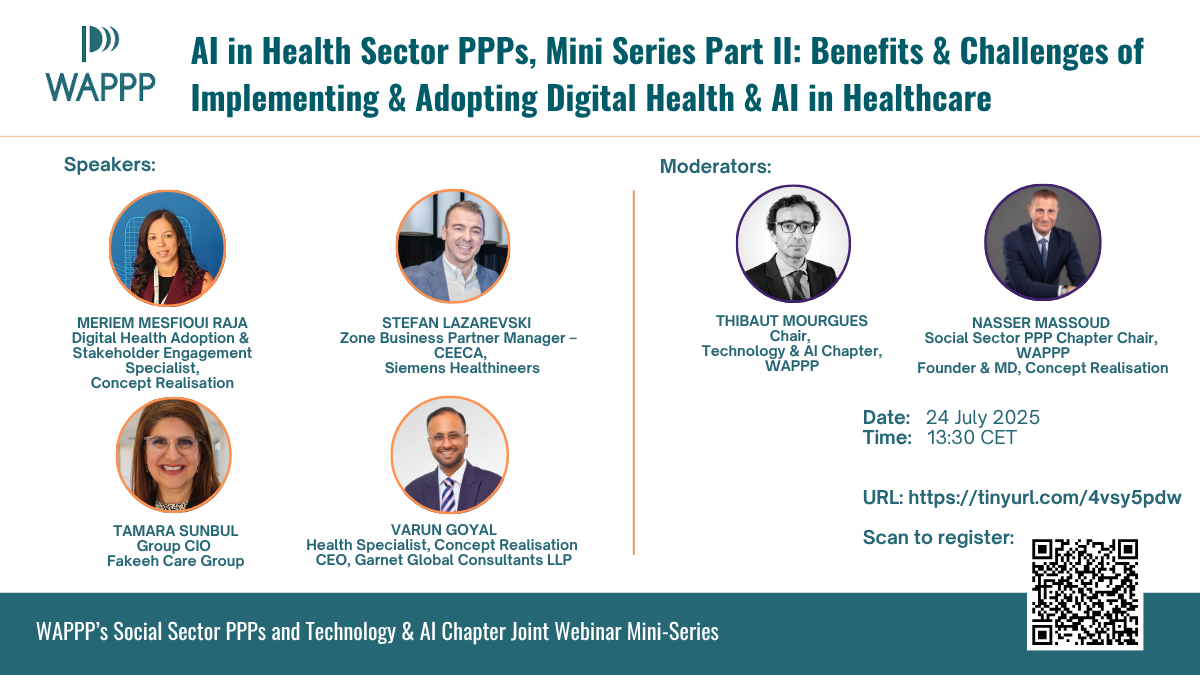 WAPPP

AI in Health Sector PPPs, Mini Series Part II: Benefits & Challenges of Implementing & Adopting Digital Health & AI in Healthcare

Speakers:

MERIEM MESFIOUI RAJA
Digital Health Adoption & Stakeholder Engagement Specialist,
Concept Realisation

STEFAN LAZAREVSKI
Zone Business Partner Manager – CEECA,
Siemens Healthineers

TAMARA SUNBUL
Group CIO
Fakeeh Care Group

VARUN GOYAL
Health Specialist, Concept Realisation
CEO, Garnet Global Consultants LLP

Moderators:

THIBAUT MOURGUES
Chair,
Technology & AI Chapter,
WAPPP

NASSER MASSOUD
Social Sector PPP Chapter Chair,
WAPPP
Founder & MD, Concept Realisation

Date: 24 July 2025
Time: 13:30 CET

URL: https://tinyurl.com/4vsy5pdw

Scan to register:

WAPPP's Social Sector PPPs and Technology & AI Chapter Joint Webinar Mini-Series